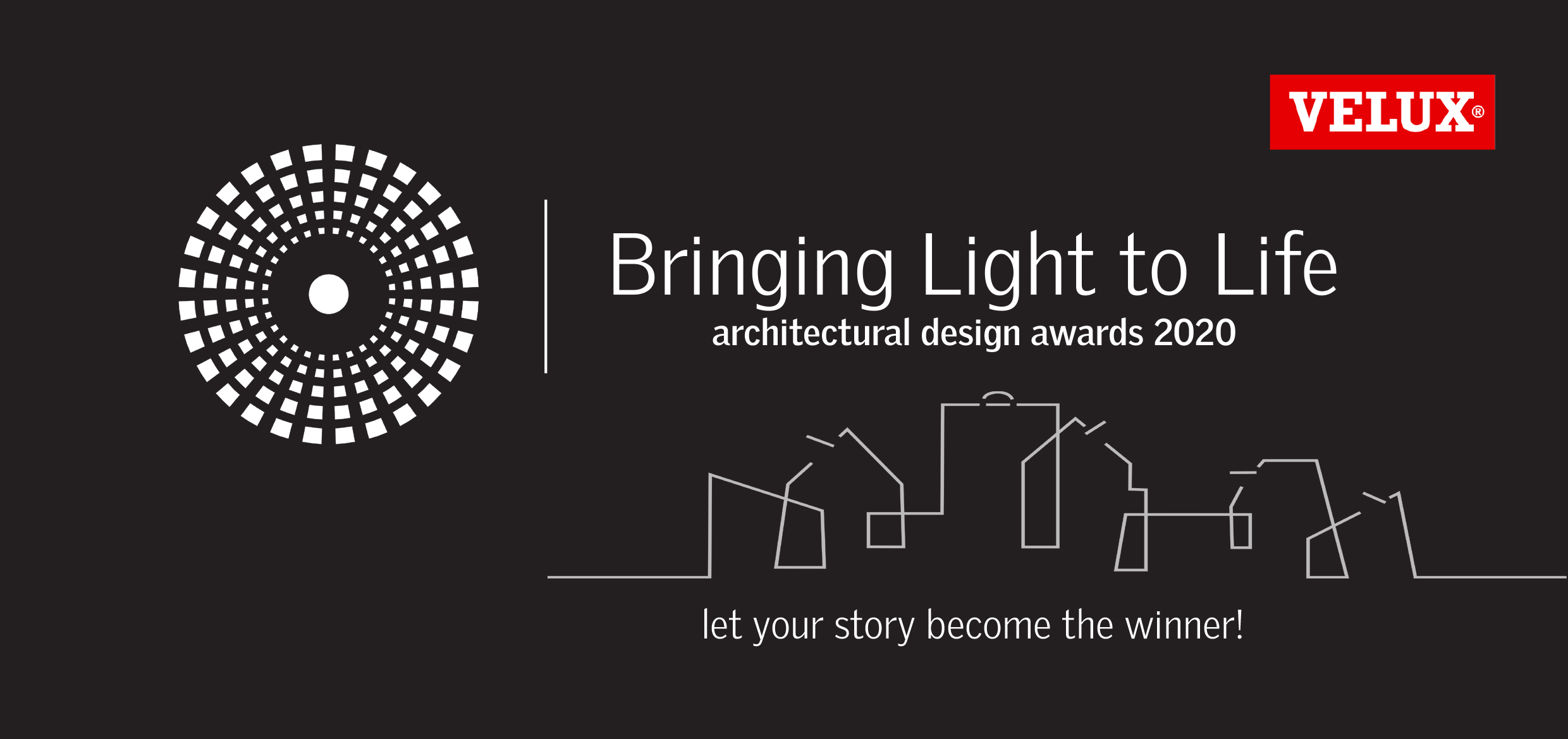 VELUX®

Bringing Light to Life
architectural design awards 2020

let your story become the winner!